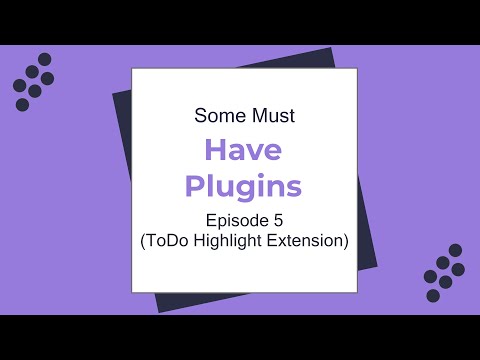 Some Must

Have Plugins

Episode 5
(ToDo Highlight Extension)